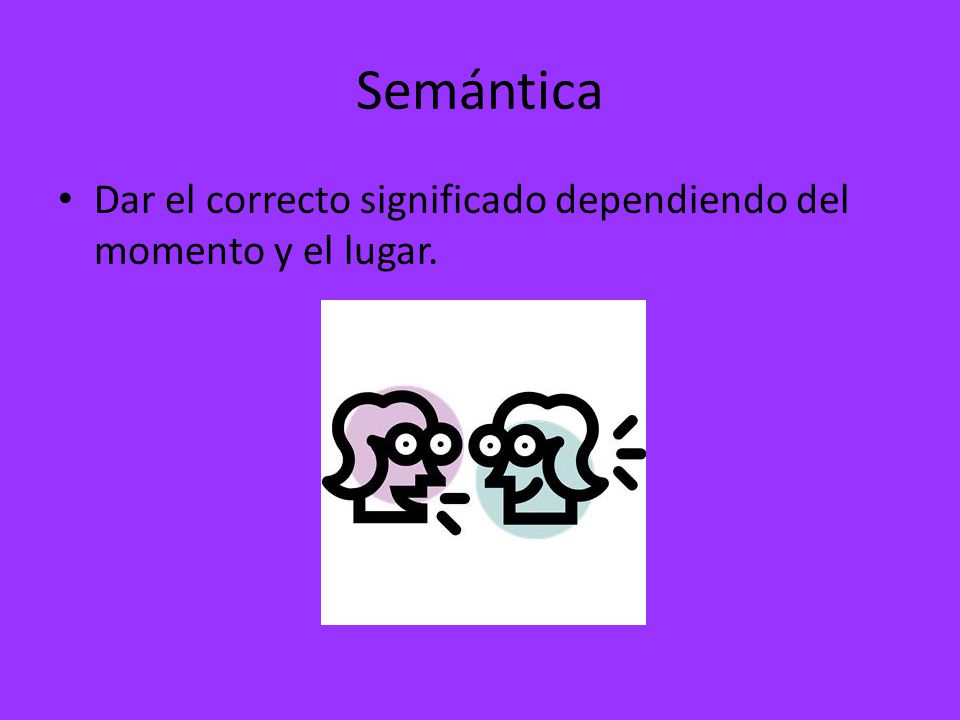 Semántica

• Dar el correcto significado dependiendo del momento y el lugar.